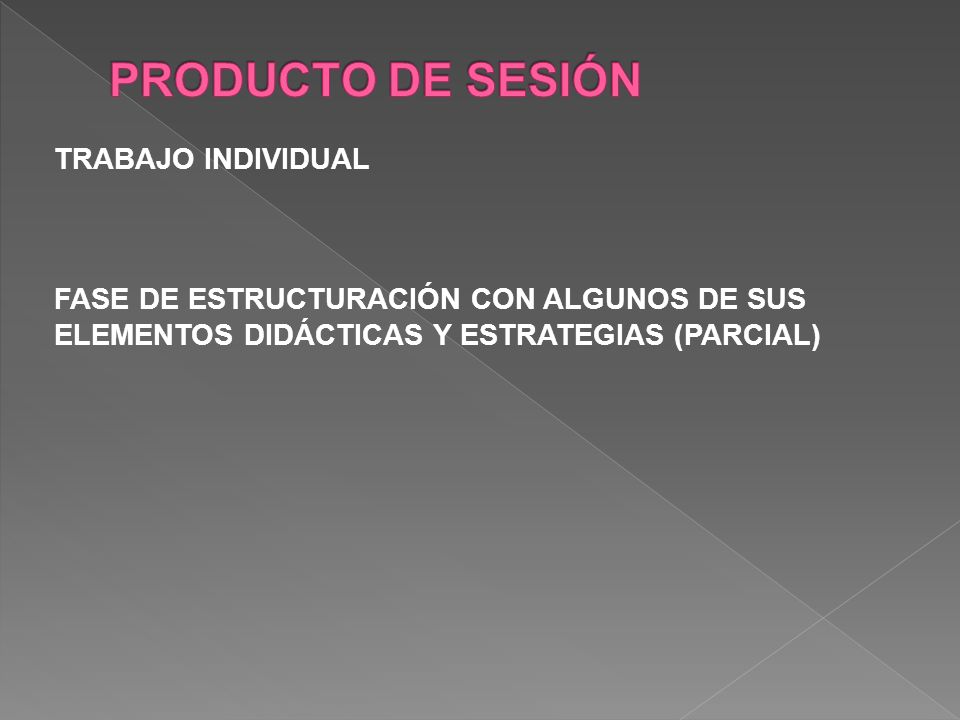 PRODUCTO DE SESIÓN

TRABAJO INDIVIDUAL

FASE DE ESTRUCTURACIÓN CON ALGUNOS DE SUS ELEMENTOS DIDÁCTICAS Y ESTRATEGIAS (PARCIAL)